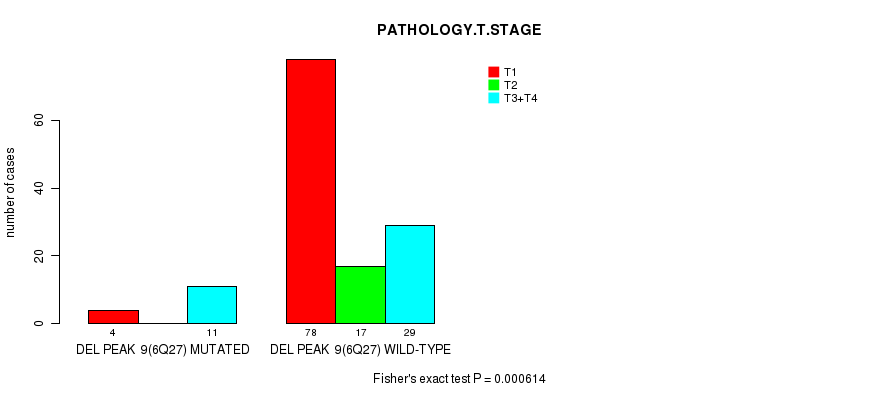 PATHOLOGY.T.STAGE

T1
T2
T3+T4

number of cases

0
20
40
60

4
11
78
17
29

DEL PEAK 9(6Q27) MUTATED
DEL PEAK 9(6Q27) WILD-TYPE

Fisher's exact test P = 0.000614